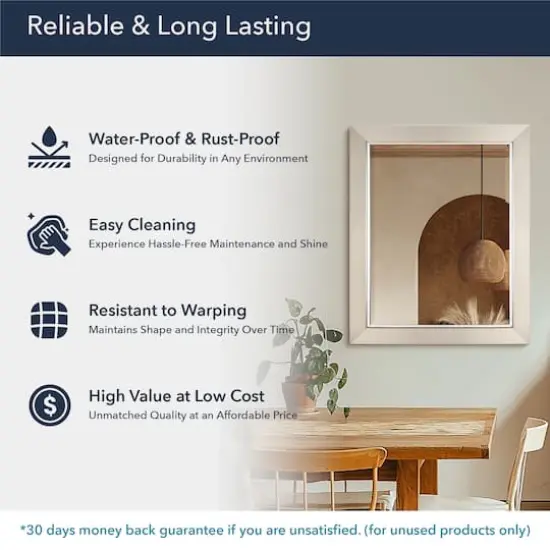 Reliable & Long Lasting

Water-Proof & Rust-Proof
Designed for Durability in Any Environment

Easy Cleaning
Experience Hassle-Free Maintenance and Shine

Resistant to Warping
Maintains Shape and Integrity Over Time

High Value at Low Cost
Unmatched Quality at an Affordable Price

*30 days money back guarantee if you are unsatisfied. (for unused products only)